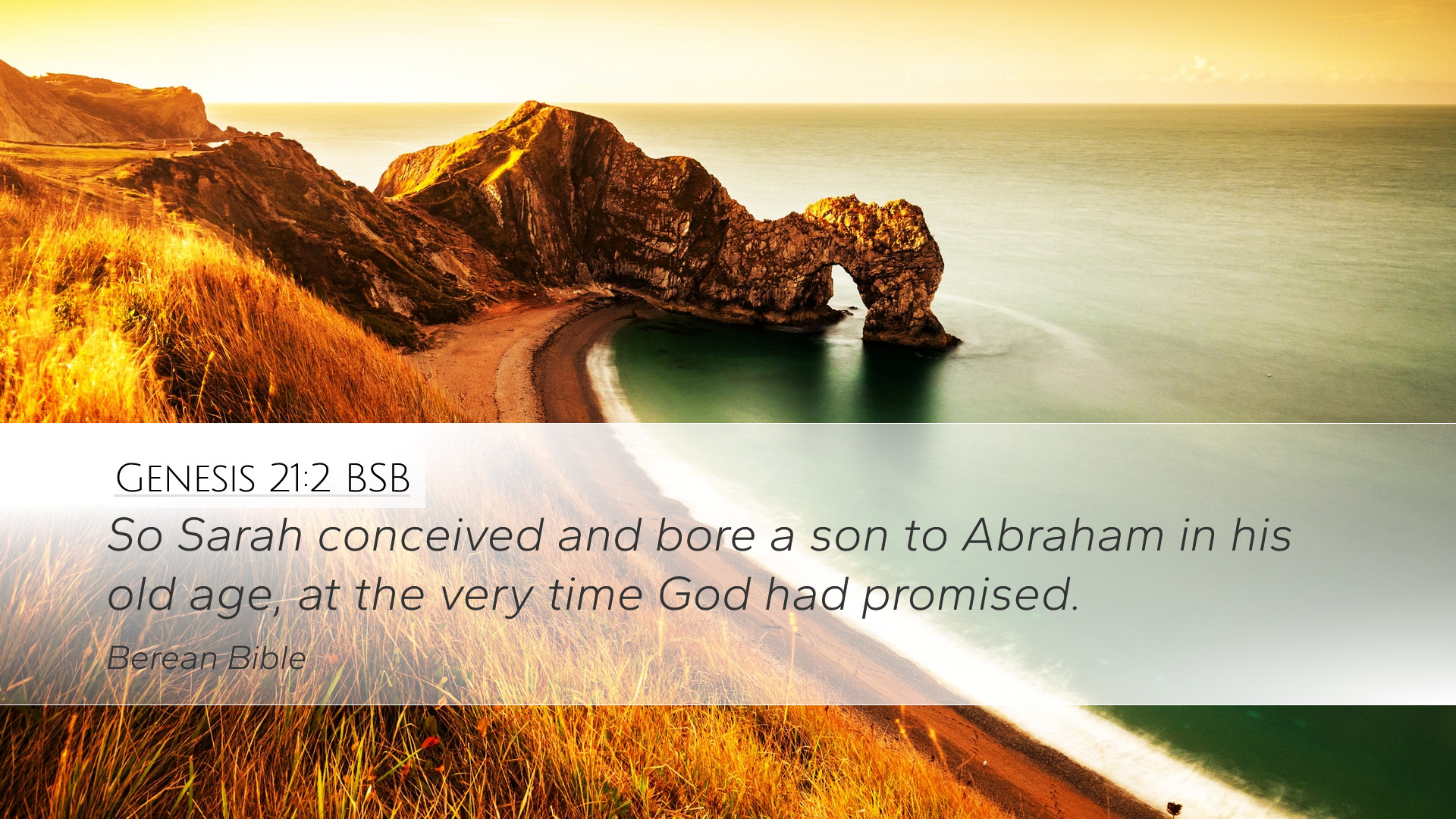 Genesis 21:2 BSB

So Sarah conceived and bore a son to Abraham in his old age, at the very time God had promised.

Berean Bible